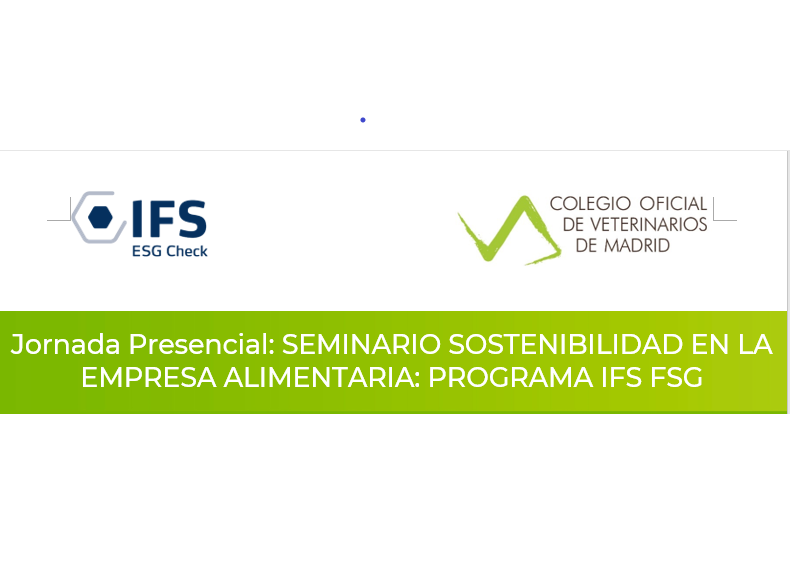 IFS
ESG Check

COLEGIO OFICIAL
DE VETERINARIOS
DE MADRID

Jornada Presencial: SEMINARIO SOSTENIBILIDAD EN LA EMPRESA ALIMENTARIA: PROGRAMA IFS FSG